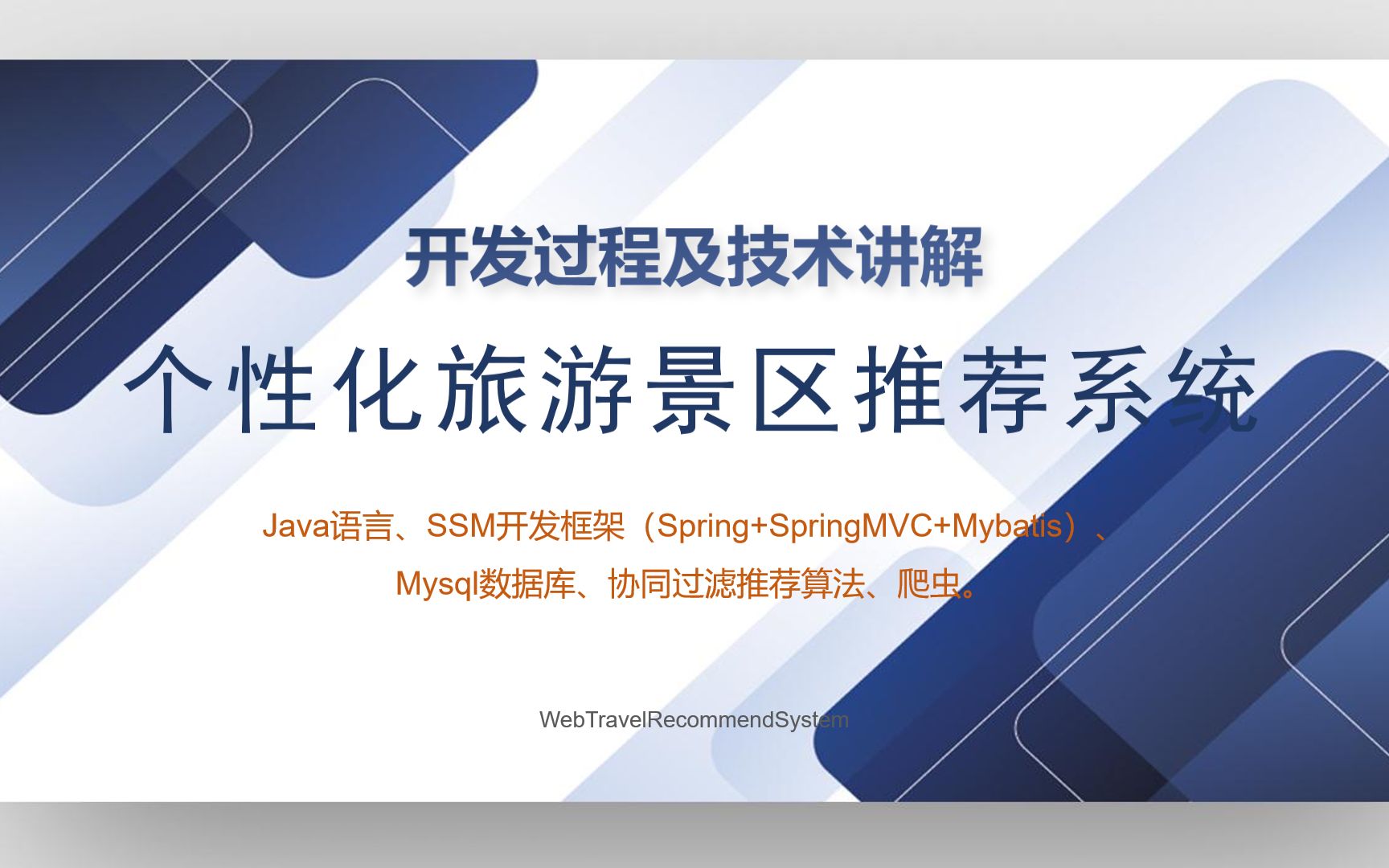 开发过程及技术讲解

个性化旅游景区推荐系统

Java语言、SSM开发框架（Spring+SpringMVC+Mybatis）、Mysql数据库、协同过滤推荐算法、爬虫。

WebTravelRecommendSystem